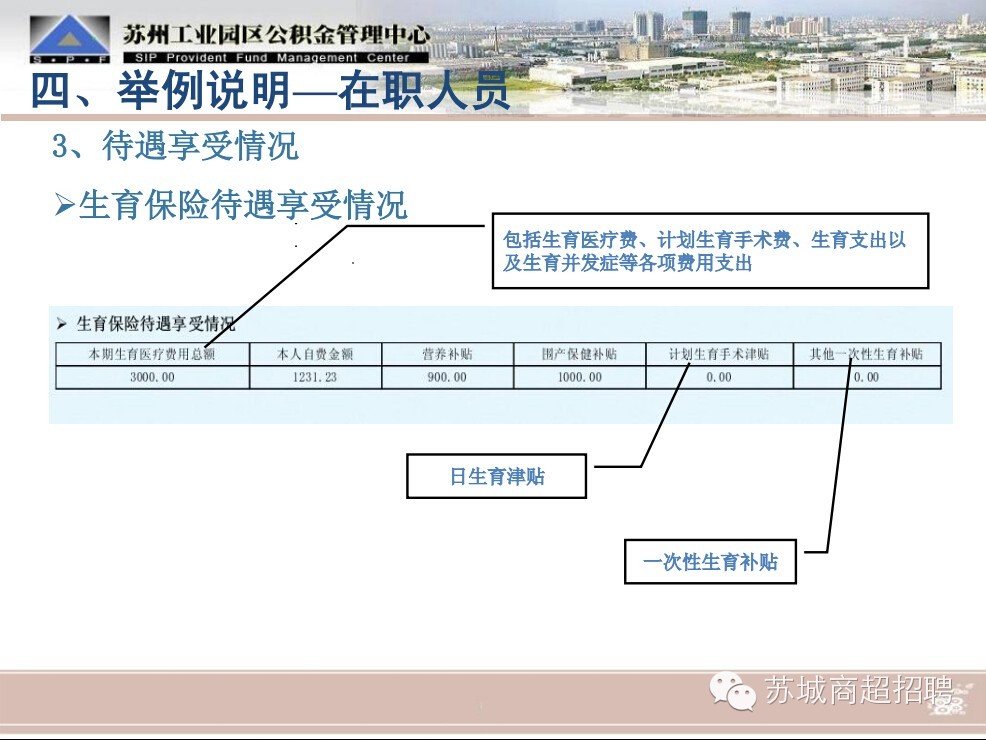 S·P·F

苏州工业园区公积金管理中心
SIP Provident Fund Management Center

四、举例说明—在职人员

3、待遇享受情况

➢生育保险待遇享受情况

包括生育医疗费、计划生育手术费、生育支出以及生育并发症等各项费用支出

➢ 生育保险待遇享受情况

| 本期生育医疗费用总额 | 本人自费金额 | 营养补贴 | 围产保健补贴 | 计划生育手术津贴 | 其他一次性生育补贴 |
|---|---|---|---|---|---|
| 3000.00 | 1231.23 | 900.00 | 1000.00 | 0.00 | 0.00 |

日生育津贴

一次性生育补贴

苏城商超招聘